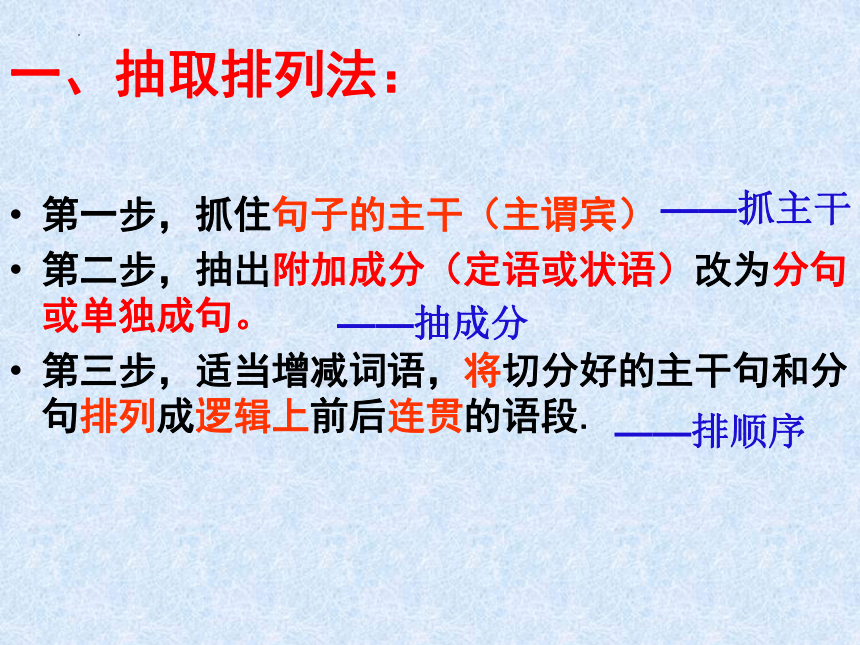 一、抽取排列法：

• 第一步，抓住句子的主干（主谓宾）——抓主干

• 第二步，抽出附加成分（定语或状语）改为分句或单独成句。——抽成分

• 第三步，适当增减词语，将切分好的主干句和分句排列成逻辑上前后连贯的语段. ——排顺序